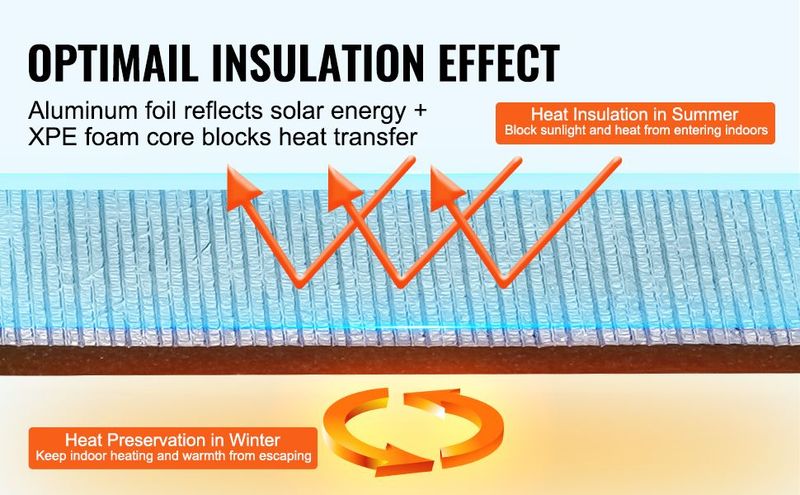 OPTIMAIL INSULATION EFFECT

Aluminum foil reflects solar energy + XPE foam core blocks heat transfer

Heat Insulation in Summer
Block sunlight and heat from entering indoors

Heat Preservation in Winter
Keep indoor heating and warmth from escaping